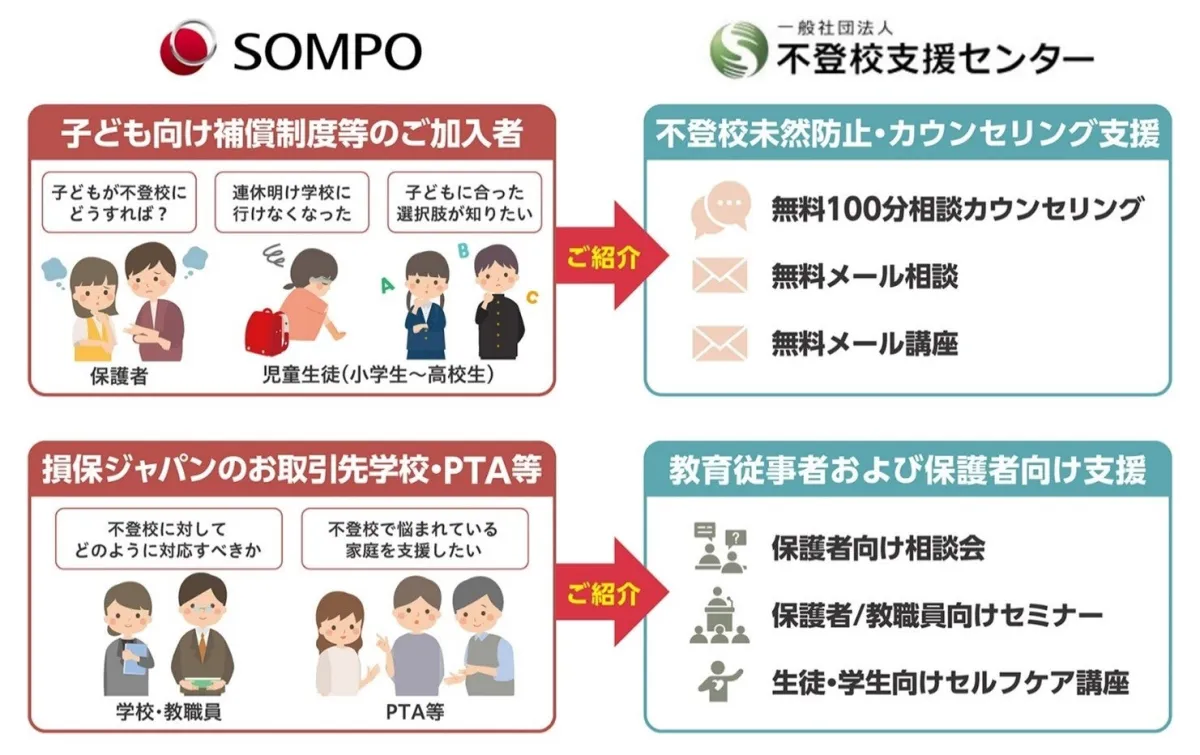 SOMPO

一般社団法人
不登校支援センター

子ども向け補償制度等のご加入者

子どもが不登校に どうすれば？

連休明け学校に 行けなくなった

子どもに合った 選択肢が知りたい

A B C

保護者

児童生徒（小学生～高校生）

ご紹介

不登校未然防止・カウンセリング支援

無料100分相談カウンセリング

無料メール相談

無料メール講座

損保ジャパンのお取引先学校・PTA等

不登校に対して どのように対応すべきか

不登校で悩まれている 家庭を支援したい

学校・教職員

PTA等

ご紹介

教育従事者および保護者向け支援

保護者向け相談会

保護者/教職員向けセミナー

生徒・学生向けセルフケア講座